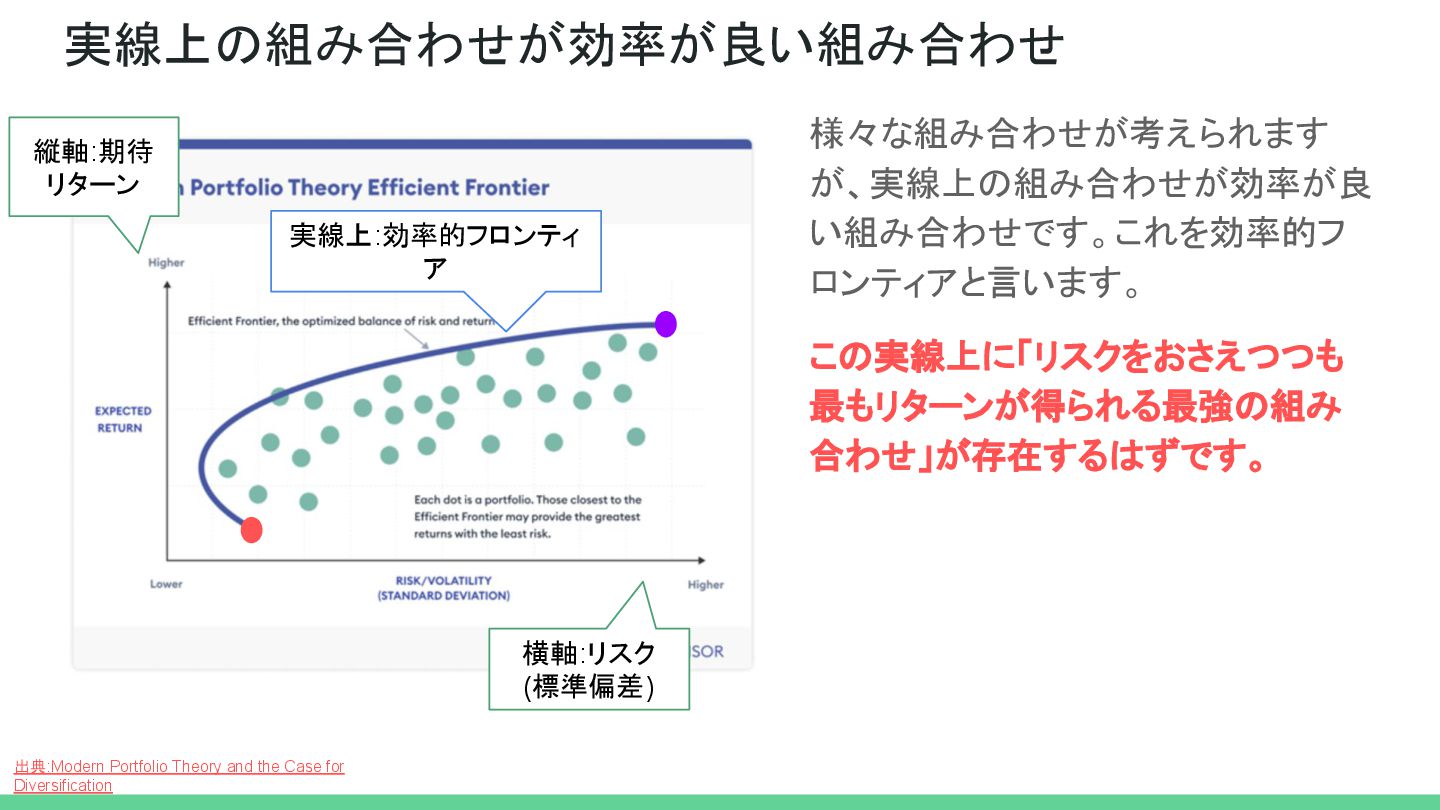 実線上の組み合わせが効率が良い組み合わせ

縦軸:期待リターン

n Portfolio Theory Efficient Frontier

実線上:効率的フロンティア

Higher

Efficient Frontier, the optimized balance of risk and return

EXPECTED RETURN

Each dot is a portfolio. Those closest to the Efficient Frontier may provide the greatest returns with the least risk.

Lower

RISK/VOLATILITY (STANDARD DEVIATION)

Higher

横軸:リスク (標準偏差)

SOR

様々な組み合わせが考えられますが、実線上の組み合わせが効率が良い組み合わせです。これを効率的フロンティアと言います。

この実線上に「リスクをおさえつつも最もリターンが得られる最強の組み合わせ」が存在するはずです。

出典:Modern Portfolio Theory and the Case for Diversification